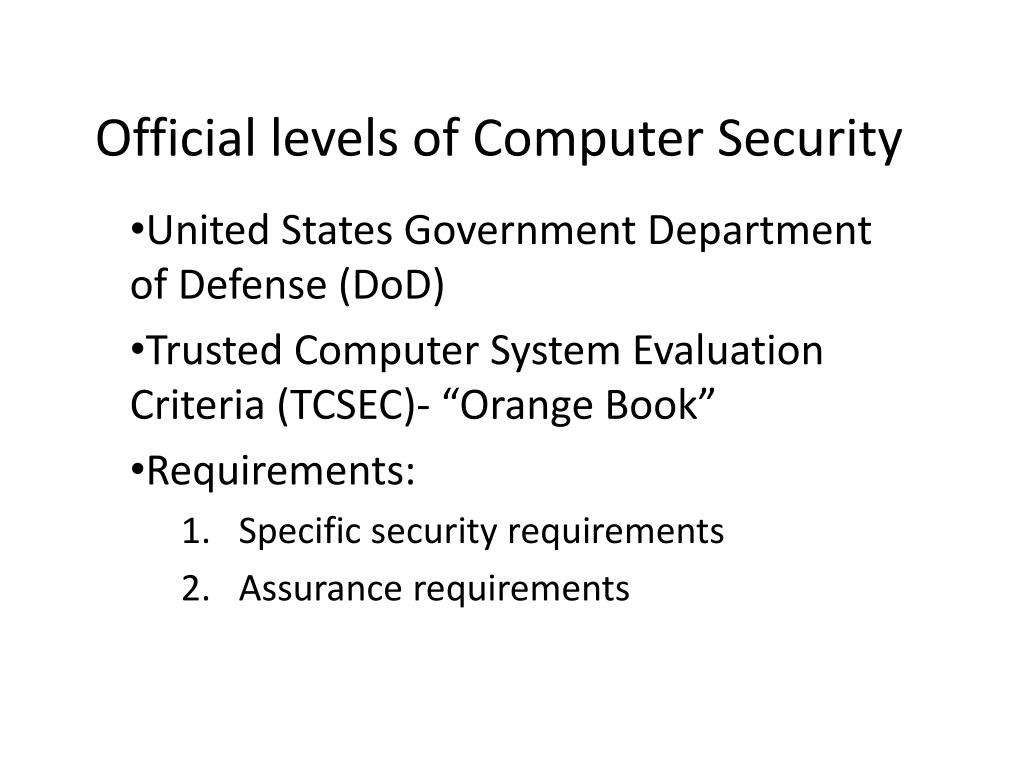 Official levels of Computer Security

•United States Government Department of Defense (DoD)

•Trusted Computer System Evaluation Criteria (TCSEC)- “Orange Book”

•Requirements:

1. Specific security requirements
2. Assurance requirements